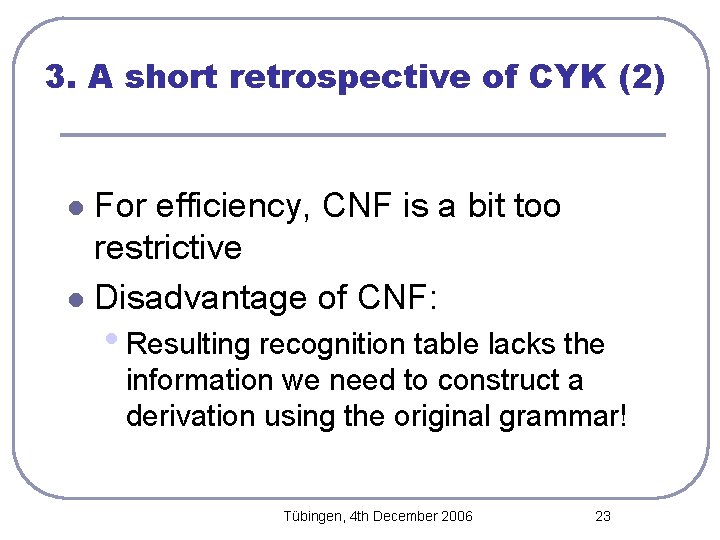 3. A short retrospective of CYK (2)

For efficiency, CNF is a bit too restrictive

Disadvantage of CNF:

Resulting recognition table lacks the information we need to construct a derivation using the original grammar!

Tübingen, 4th December 2006

23